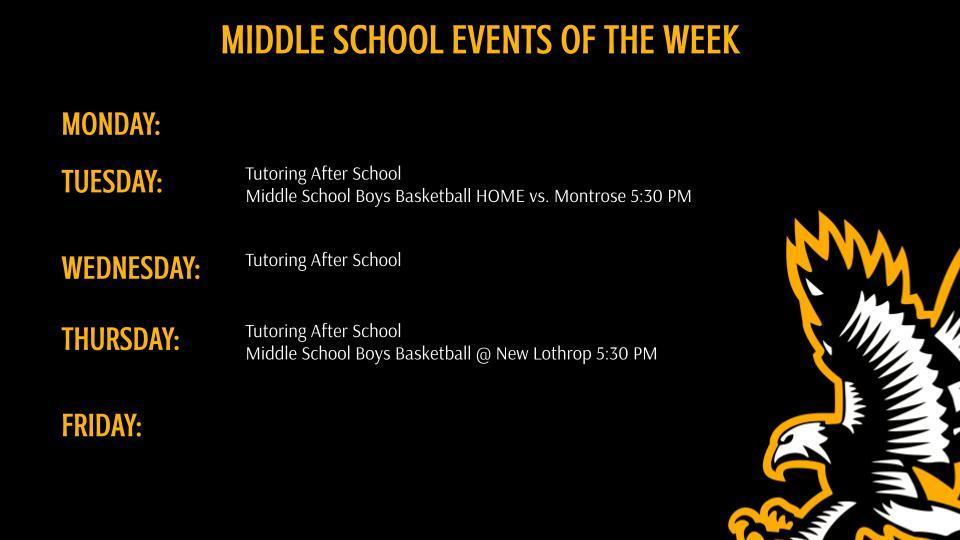 MIDDLE SCHOOL EVENTS OF THE WEEK

MONDAY:

TUESDAY:
Tutoring After School
Middle School Boys Basketball HOME vs. Montrose 5:30 PM

WEDNESDAY:
Tutoring After School

THURSDAY:
Tutoring After School
Middle School Boys Basketball @ New Lothrop 5:30 PM

FRIDAY: